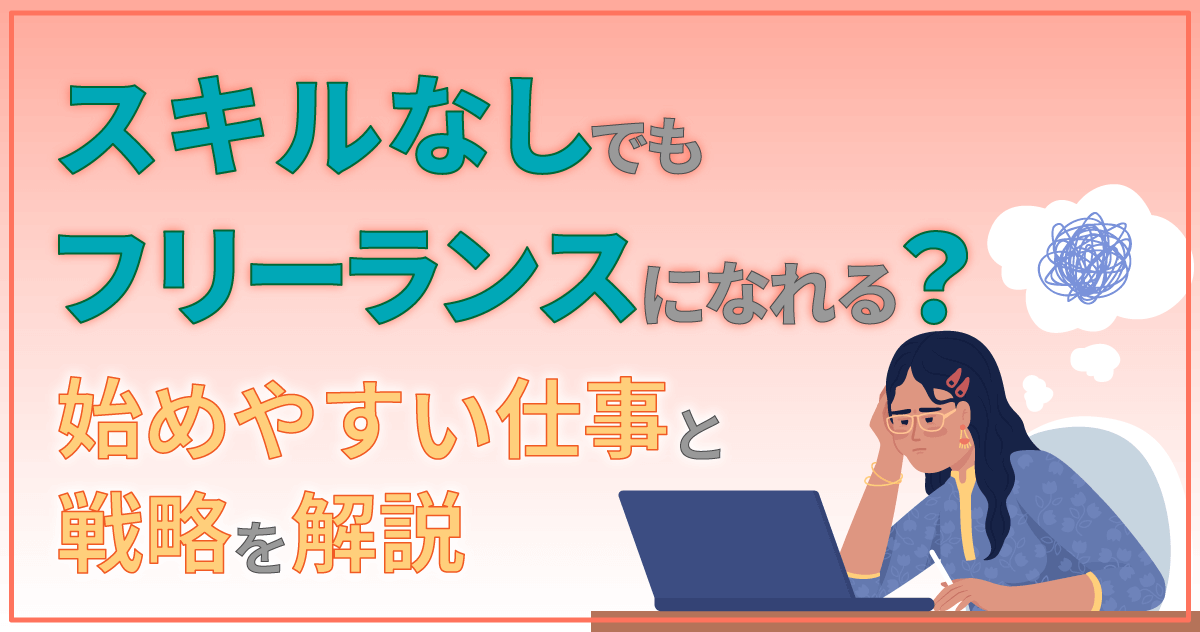 スキルなしでも
フリーランスになれる？
始めやすい仕事と
戦略を解説